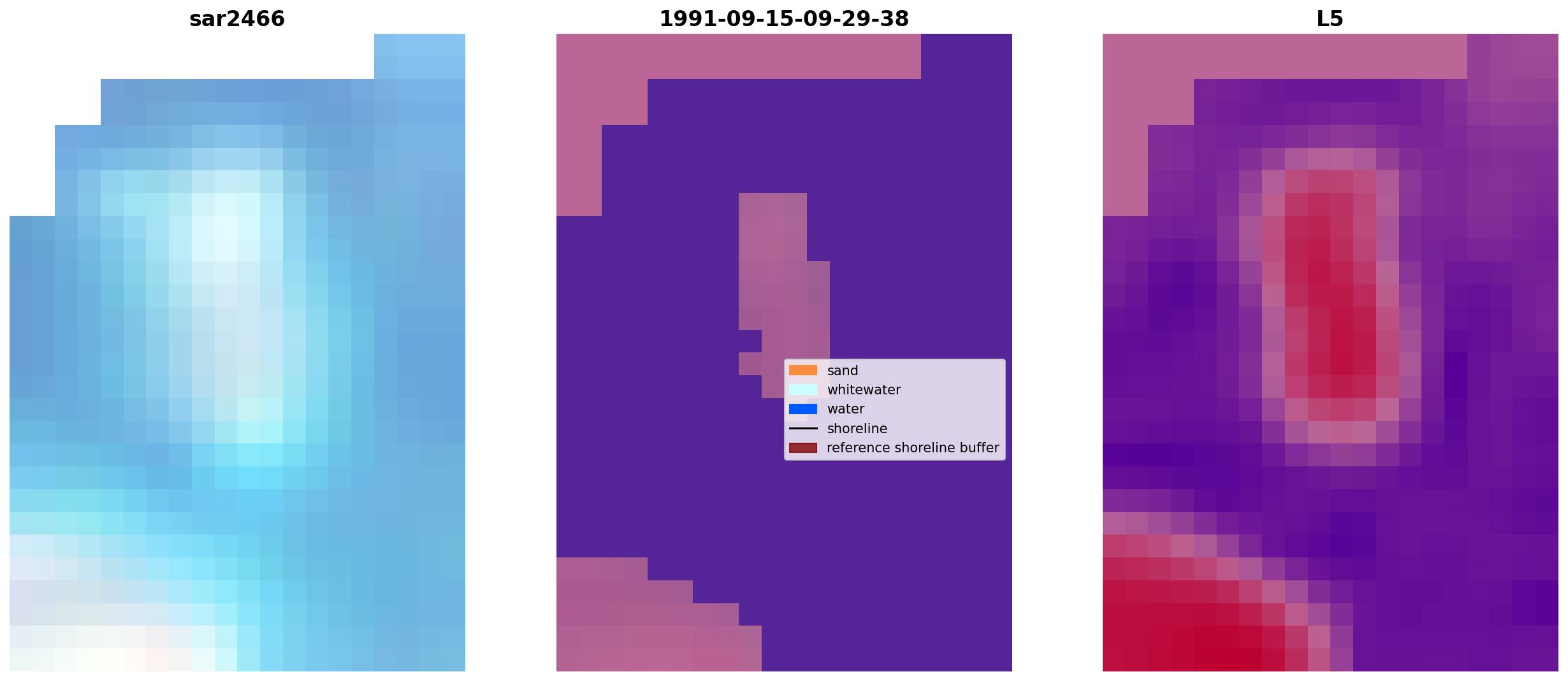 sar2466

1991-09-15-09-29-38

sand
whitewater
water
shoreline
reference shoreline buffer

L5